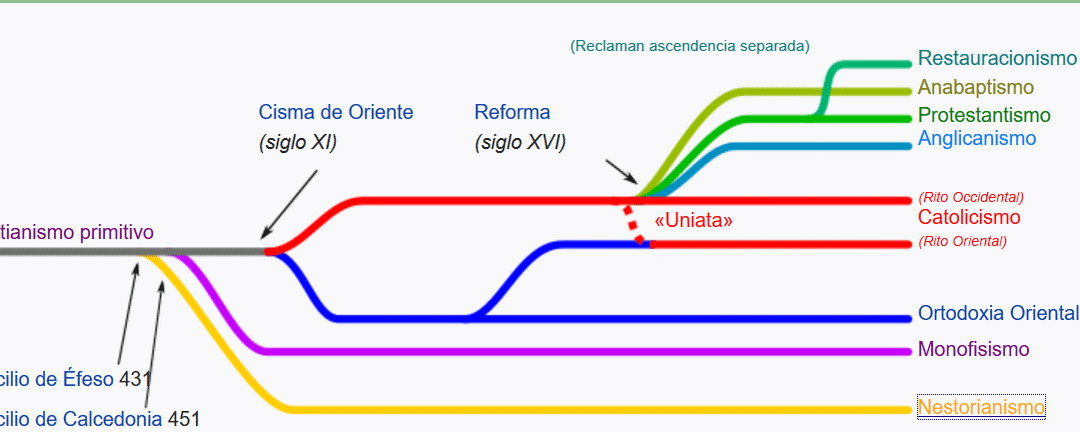 (Reclaman ascendencia separada)

Restauracionismo

Anabaptismo

Protestantismo

Anglicanismo

Cisma de Oriente
(siglo XI)

Reforma
(siglo XVI)

(Rito Occidental)

Catolicismo

«Uniata»

(Rito Oriental)

tianismo primitivo

Ortodoxia Oriental

Monofisismo

cilio de Éfeso 431

cilio de Calcedonia 451

Nestorianismo